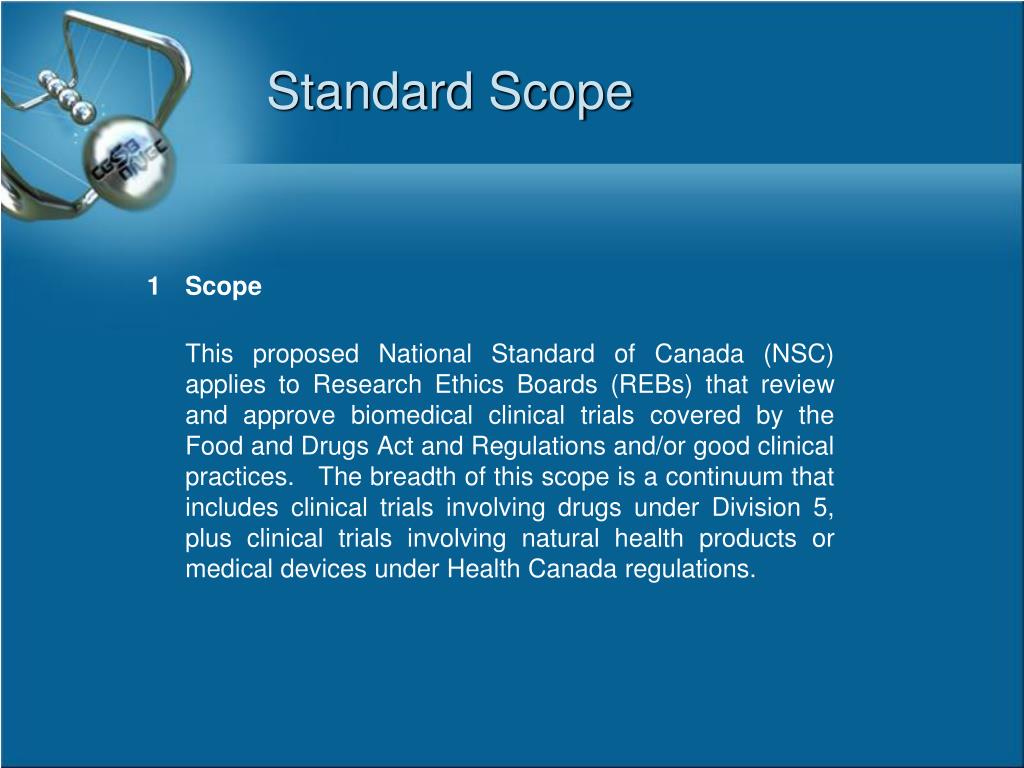 CGSB ONGC

Standard Scope

1 Scope

This proposed National Standard of Canada (NSC) applies to Research Ethics Boards (REBs) that review and approve biomedical clinical trials covered by the Food and Drugs Act and Regulations and/or good clinical practices. The breadth of this scope is a continuum that includes clinical trials involving drugs under Division 5, plus clinical trials involving natural health products or medical devices under Health Canada regulations.